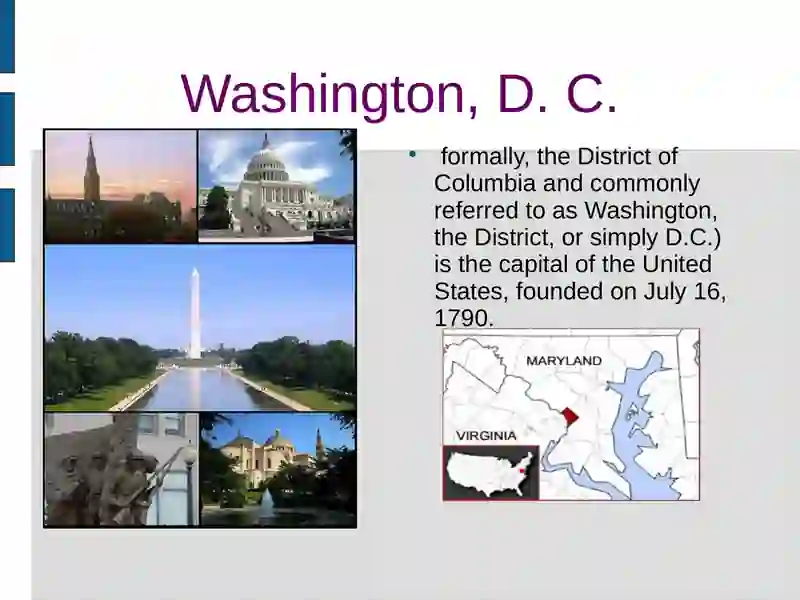 Washington, D. C.

• formally, the District of Columbia and commonly referred to as Washington, the District, or simply D.C.) is the capital of the United States, founded on July 16, 1790.

MARYLAND

VIRGINIA